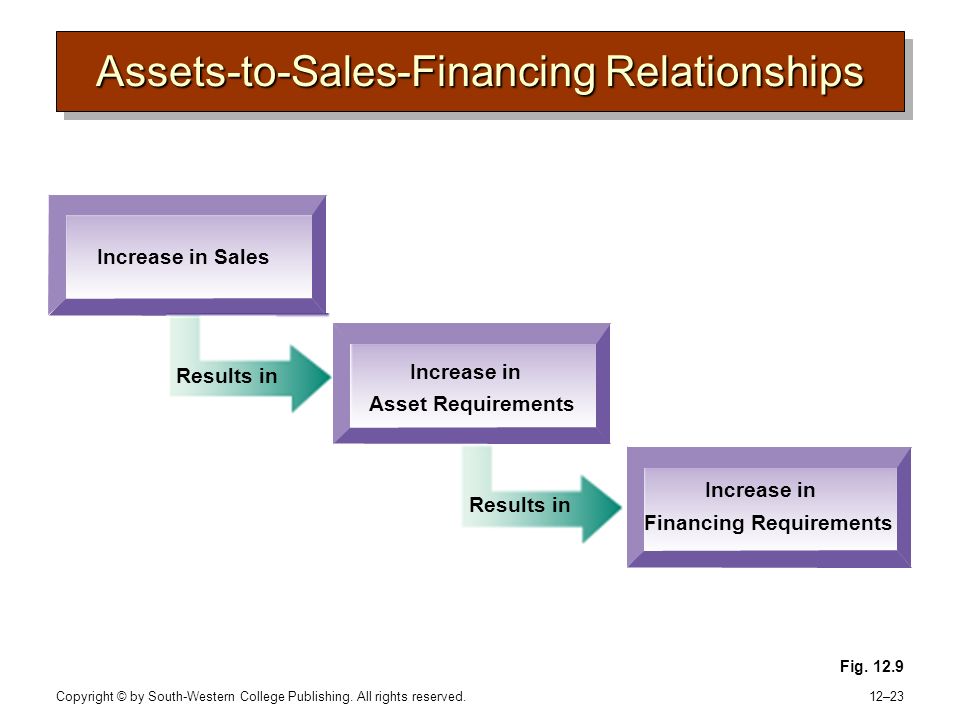 Assets-to-Sales-Financing Relationships

Increase in Sales

Results in

Increase in Asset Requirements

Results in

Increase in Financing Requirements

Fig. 12.9

Copyright © by South-Western College Publishing. All rights reserved.

12–23